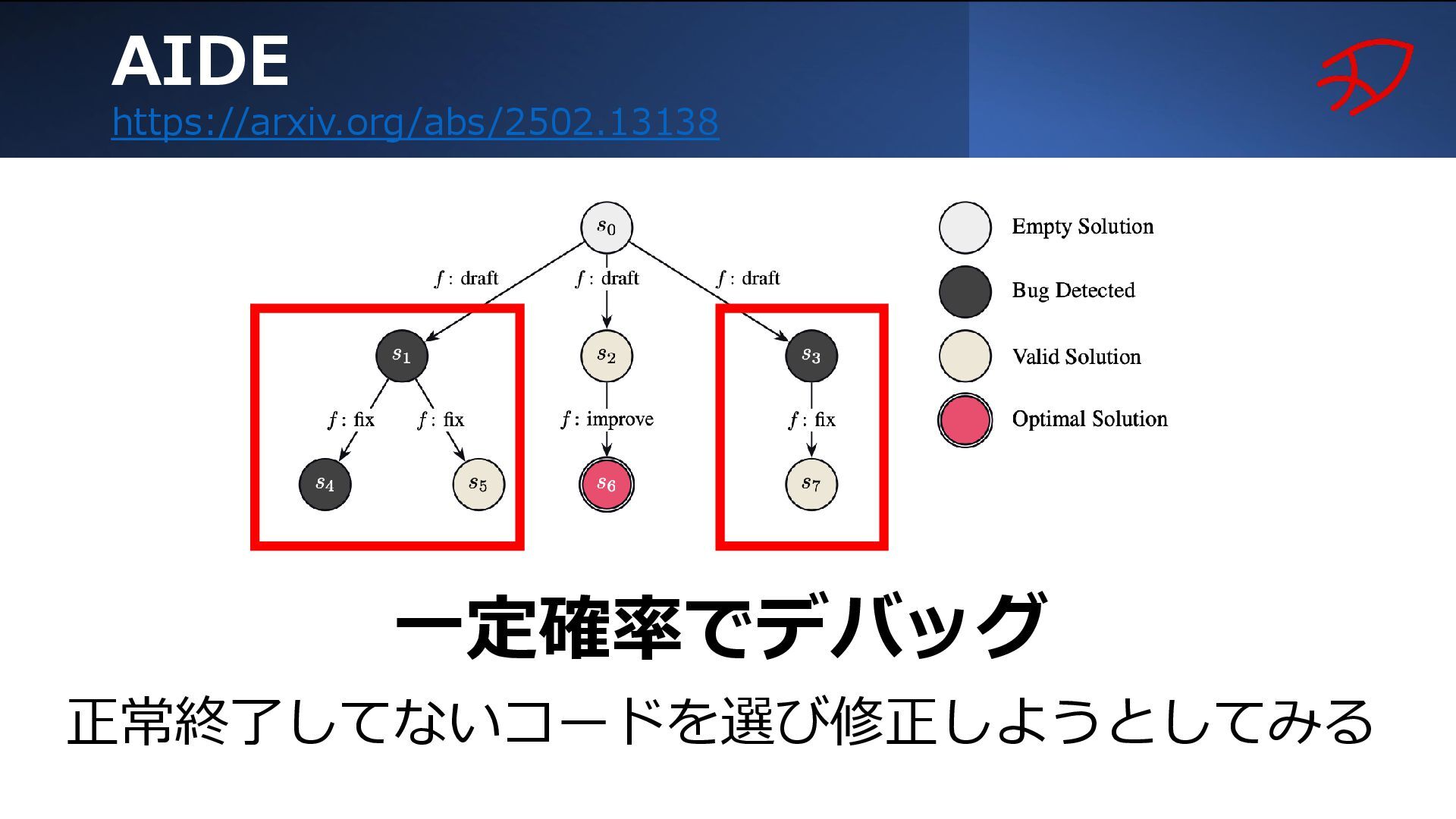 AIDE
https://arxiv.org/abs/2502.13138

$s_0$
$f$ : draft
$f$ : draft
$f$ : draft
$s_1$
$s_2$
$s_3$
$f$ : fix
$f$ : fix
$f$ : improve
$f$ : fix
$s_4$
$s_5$
$s_6$
$s_7$

Empty Solution
Bug Detected
Valid Solution
Optimal Solution

一定確率でデバッグ

正常終了してないコードを選び修正しようとしてみる